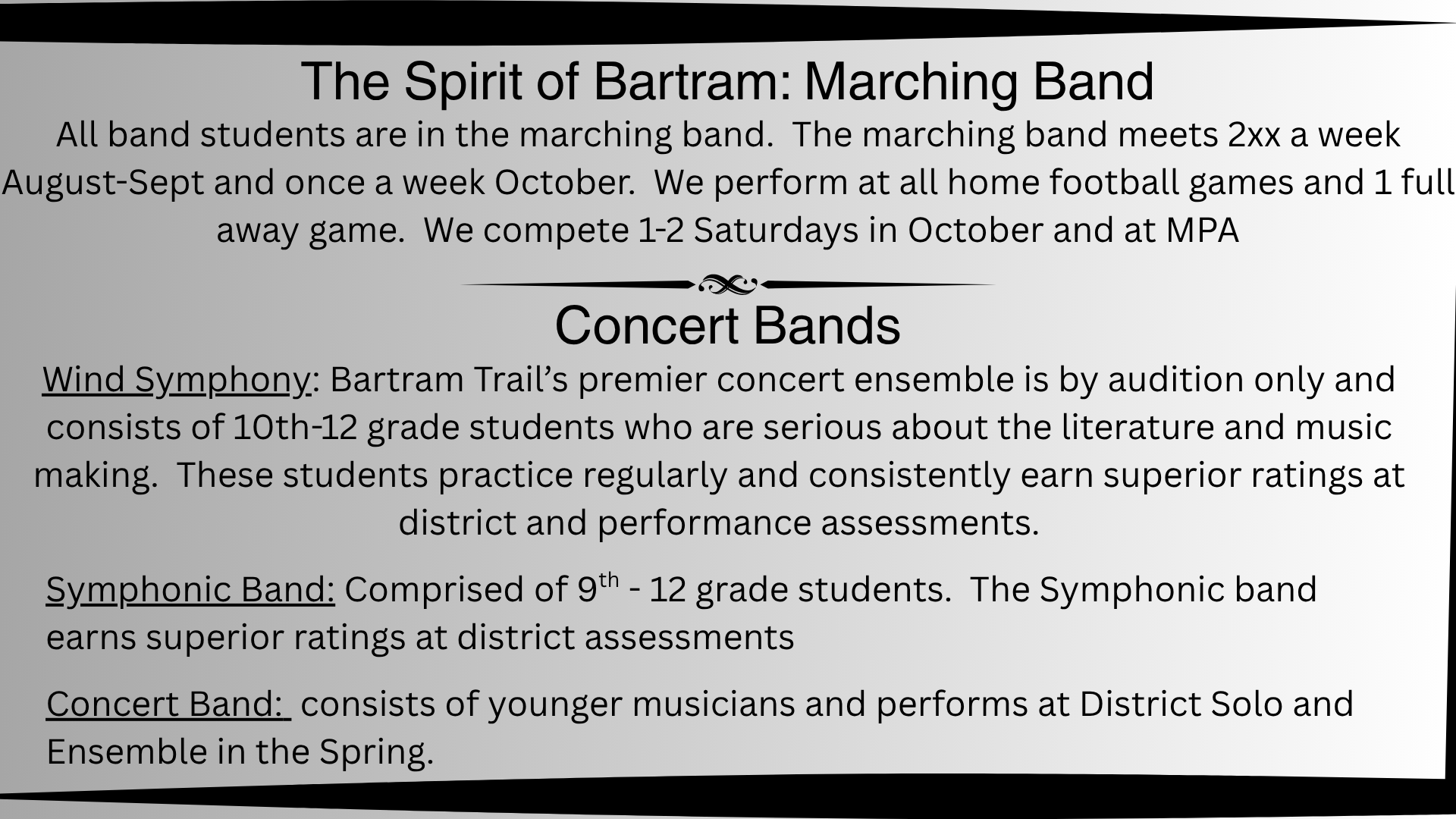 The Spirit of Bartram: Marching Band

All band students are in the marching band. The marching band meets 2xx a week August-Sept and once a week October. We perform at all home football games and 1 full away game. We compete 1-2 Saturdays in October and at MPA

Concert Bands

Wind Symphony: Bartram Trail's premier concert ensemble is by audition only and consists of 10th-12 grade students who are serious about the literature and music making. These students practice regularly and consistently earn superior ratings at district and performance assessments.

Symphonic Band: Comprised of 9$^{th}$ - 12 grade students. The Symphonic band earns superior ratings at district assessments

Concert Band: consists of younger musicians and performs at District Solo and Ensemble in the Spring.